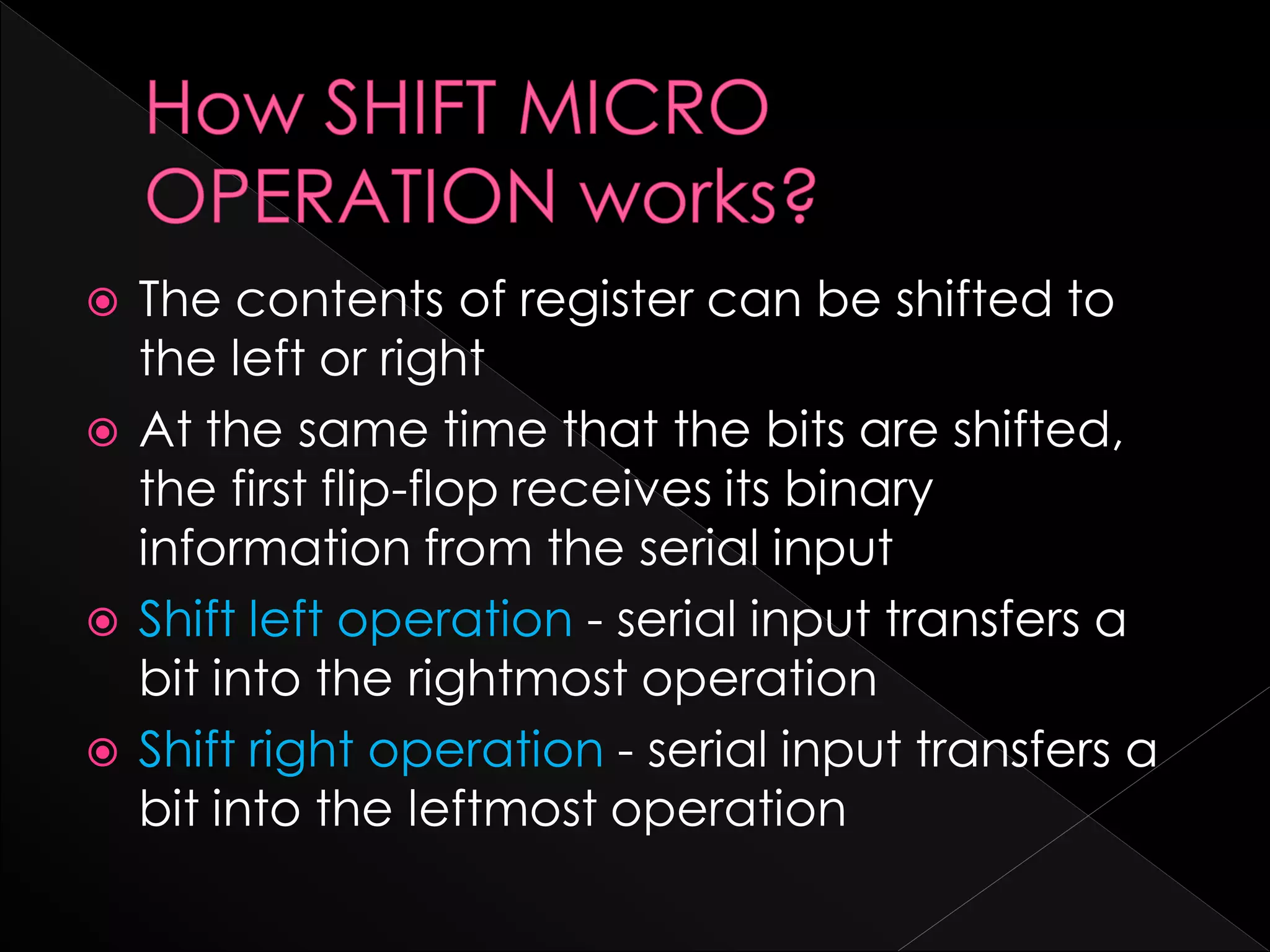 How SHIFT MICRO OPERATION works?

The contents of register can be shifted to the left or right

At the same time that the bits are shifted, the first flip-flop receives its binary information from the serial input

Shift left operation - serial input transfers a bit into the rightmost operation

Shift right operation - serial input transfers a bit into the leftmost operation